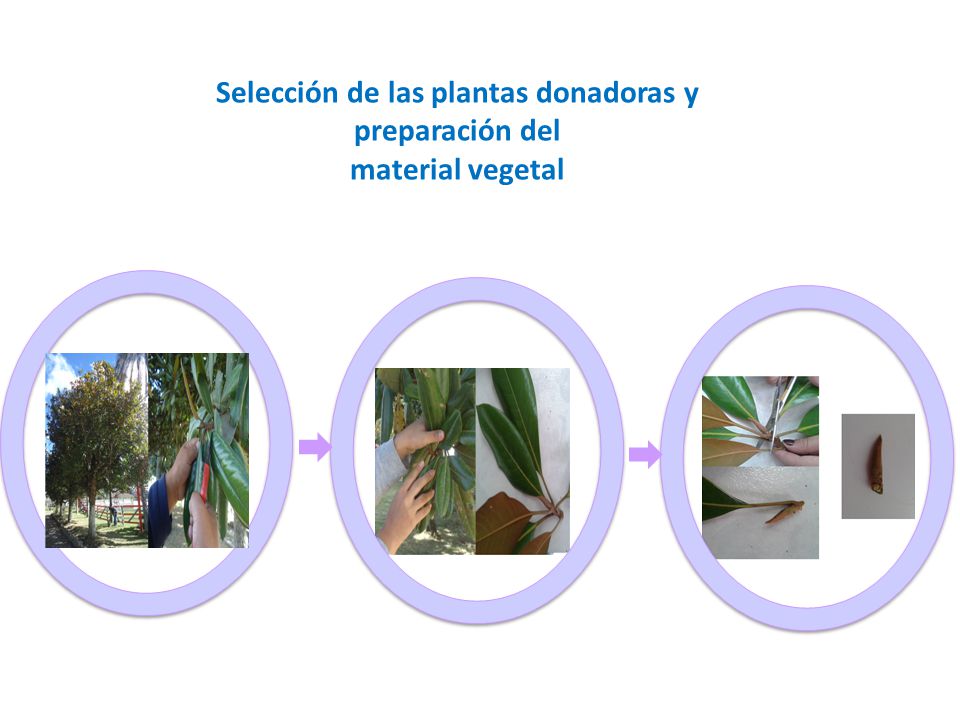 Selección de las plantas donadoras y preparación del material vegetal